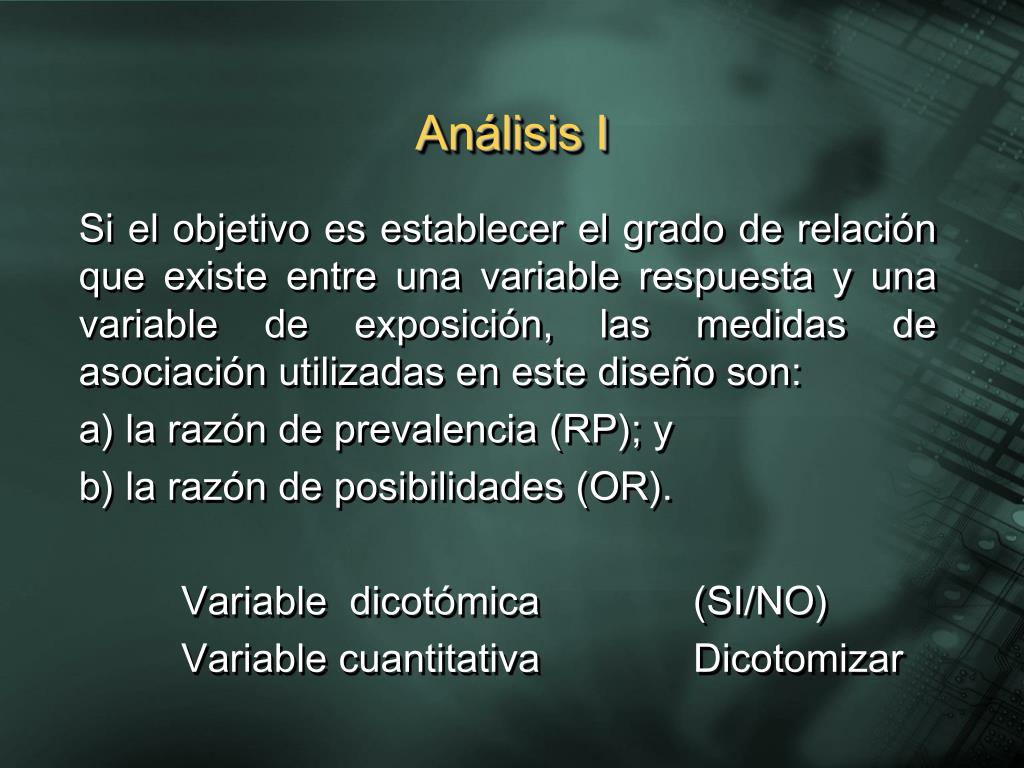 Análisis I

Si el objetivo es establecer el grado de relación que existe entre una variable respuesta y una variable de exposición, las medidas de asociación utilizadas en este diseño son:

a) la razón de prevalencia (RP); y

b) la razón de posibilidades (OR).

Variable dicotómica (SI/NO)

Variable cuantitativa Dicotomizar